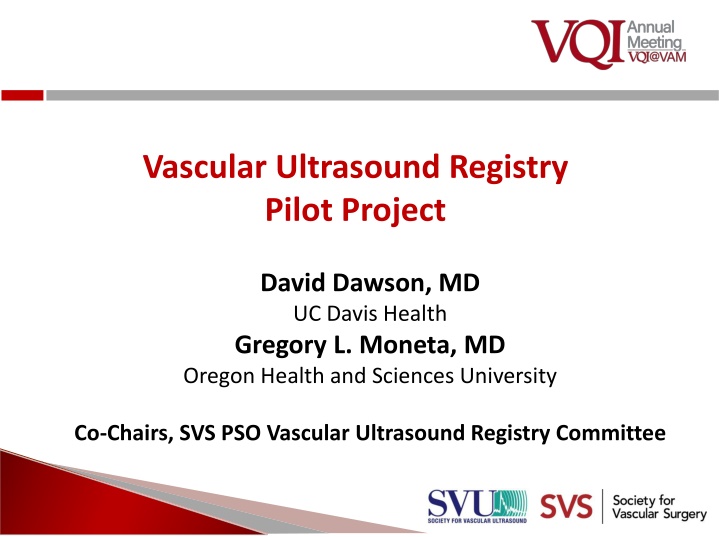 VQI Annual Meeting VQI@VAM

Vascular Ultrasound Registry
Pilot Project

David Dawson, MD
UC Davis Health
Gregory L. Moneta, MD
Oregon Health and Sciences University

Co-Chairs, SVS PSO Vascular Ultrasound Registry Committee

SVU SOCIETY FOR VASCULAR ULTRASOUND

SVS Society for Vascular Surgery